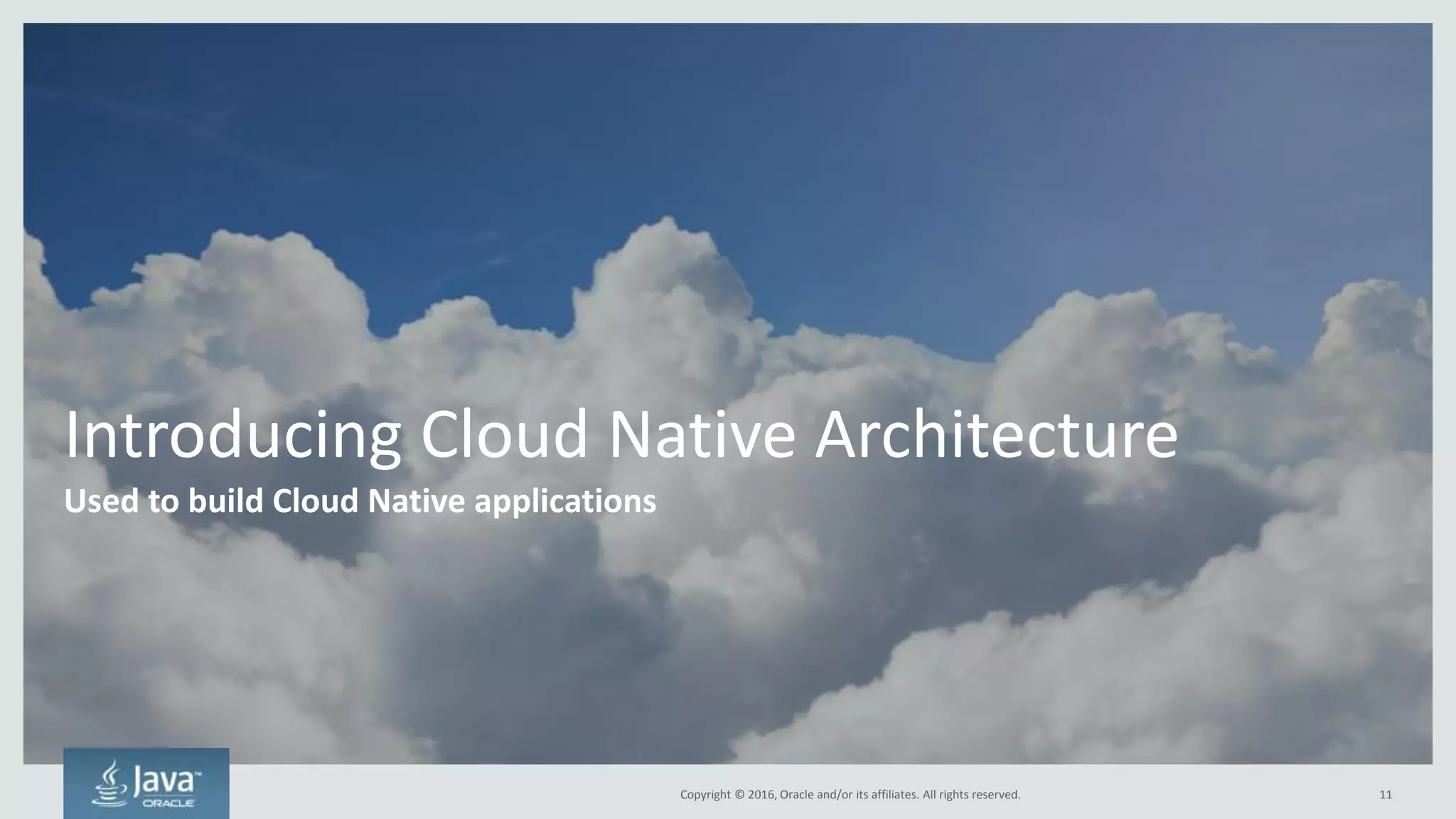 Introducing Cloud Native Architecture

Used to build Cloud Native applications

Java™
ORACLE

Copyright © 2016, Oracle and/or its affiliates. All rights reserved.

11